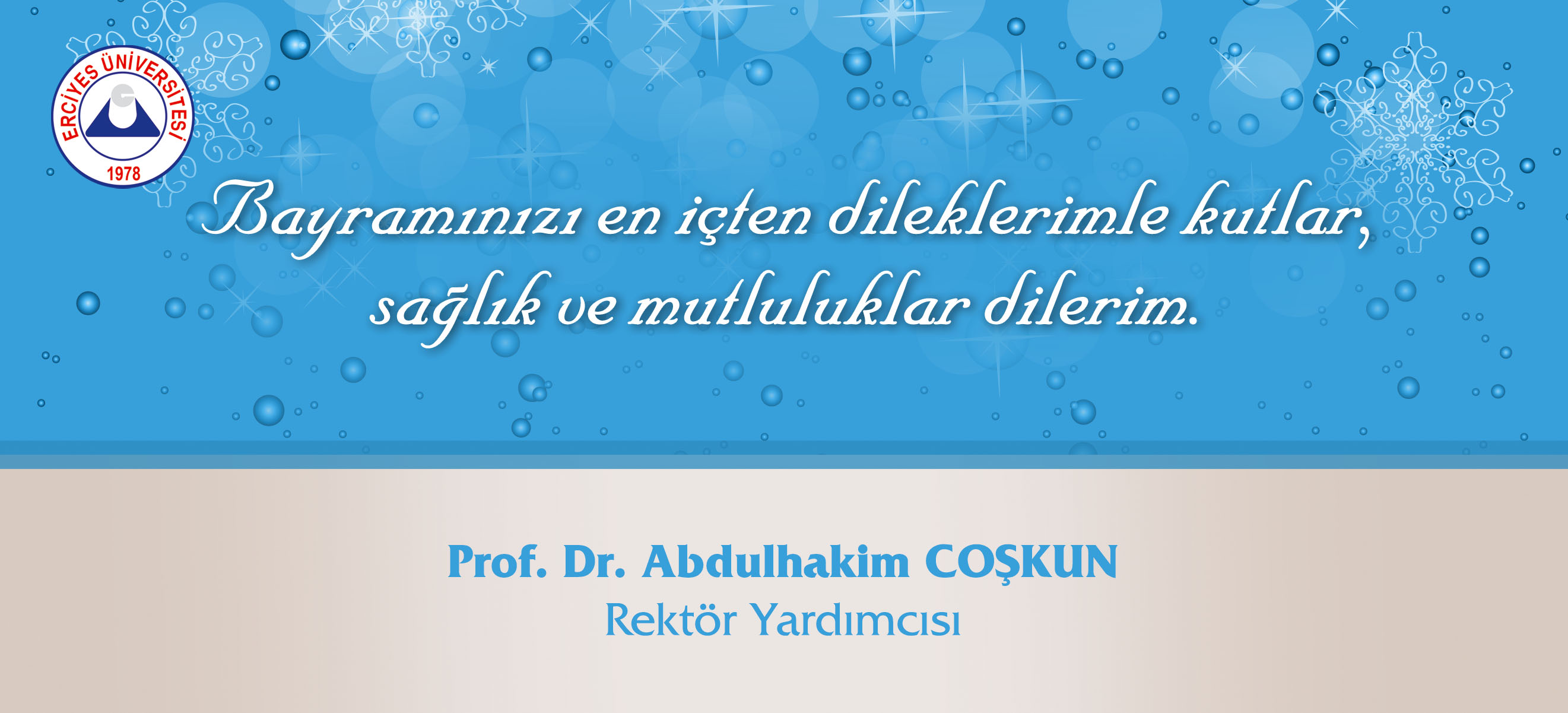 ERCİYES ÜNİVERSİTESİ
1978

Bayramınızı en içten dileklerimle kutlar, sağlık ve mutluluklar dilerim.

Prof. Dr. Abdulhakim COŞKUN
Rektör Yardımcısı